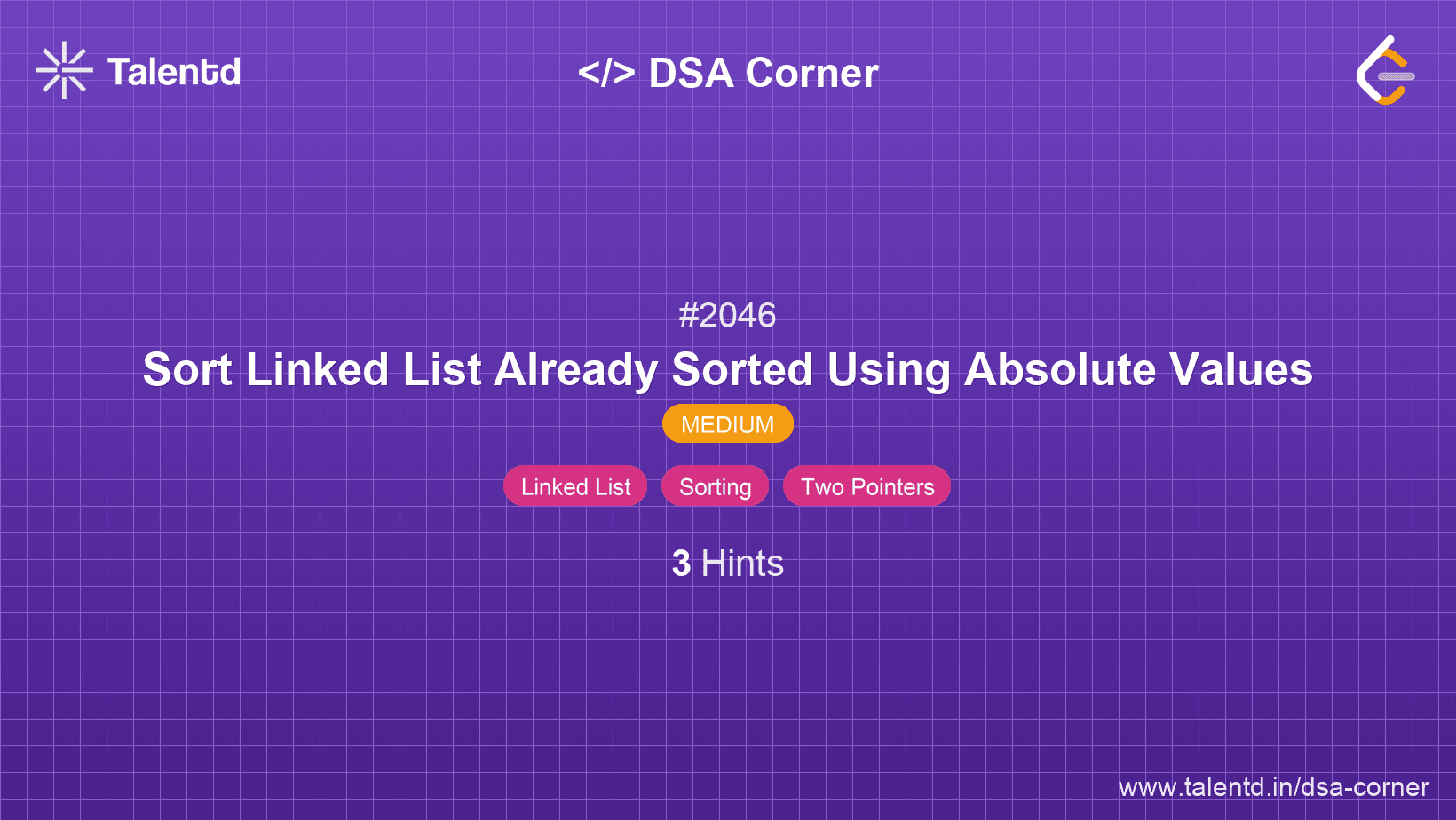 Talentd

</> DSA Corner

#2046

Sort Linked List Already Sorted Using Absolute Values

MEDIUM

Linked List Sorting Two Pointers

3 Hints

www.talentd.in/dsa-corner